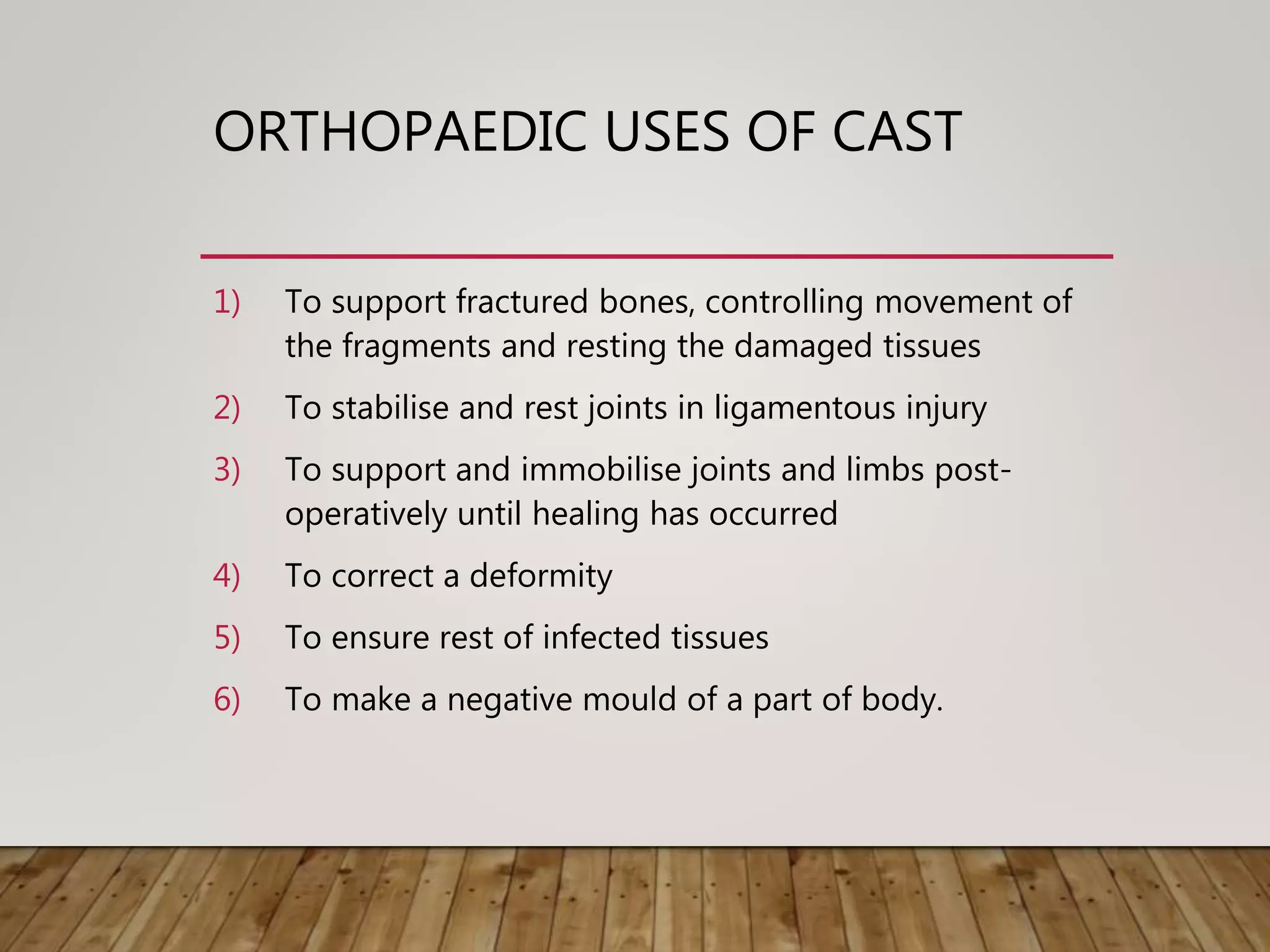 ORTHOPAEDIC USES OF CAST

1) To support fractured bones, controlling movement of the fragments and resting the damaged tissues

2) To stabilise and rest joints in ligamentous injury

3) To support and immobilise joints and limbs post-operatively until healing has occurred

4) To correct a deformity

5) To ensure rest of infected tissues

6) To make a negative mould of a part of body.